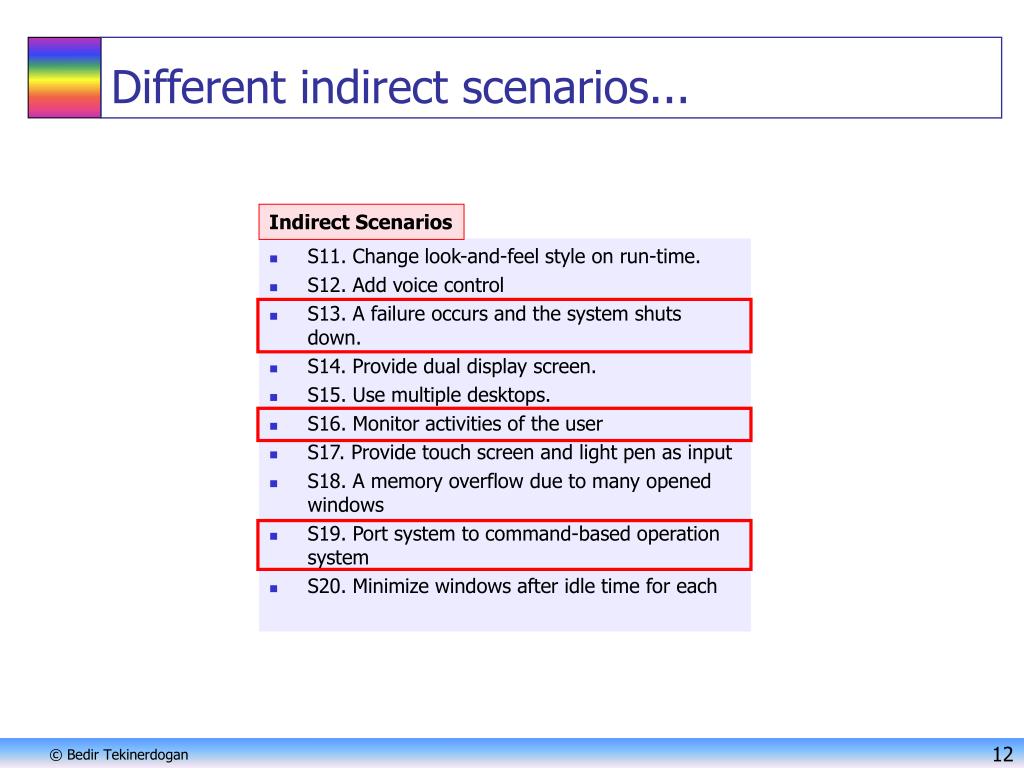 Different indirect scenarios...

Indirect Scenarios

- S11. Change look-and-feel style on run-time.
- S12. Add voice control
- S13. A failure occurs and the system shuts down.
- S14. Provide dual display screen.
- S15. Use multiple desktops.
- S16. Monitor activities of the user
- S17. Provide touch screen and light pen as input
- S18. A memory overflow due to many opened windows
- S19. Port system to command-based operation system
- S20. Minimize windows after idle time for each

© Bedir Tekinerdogan

12